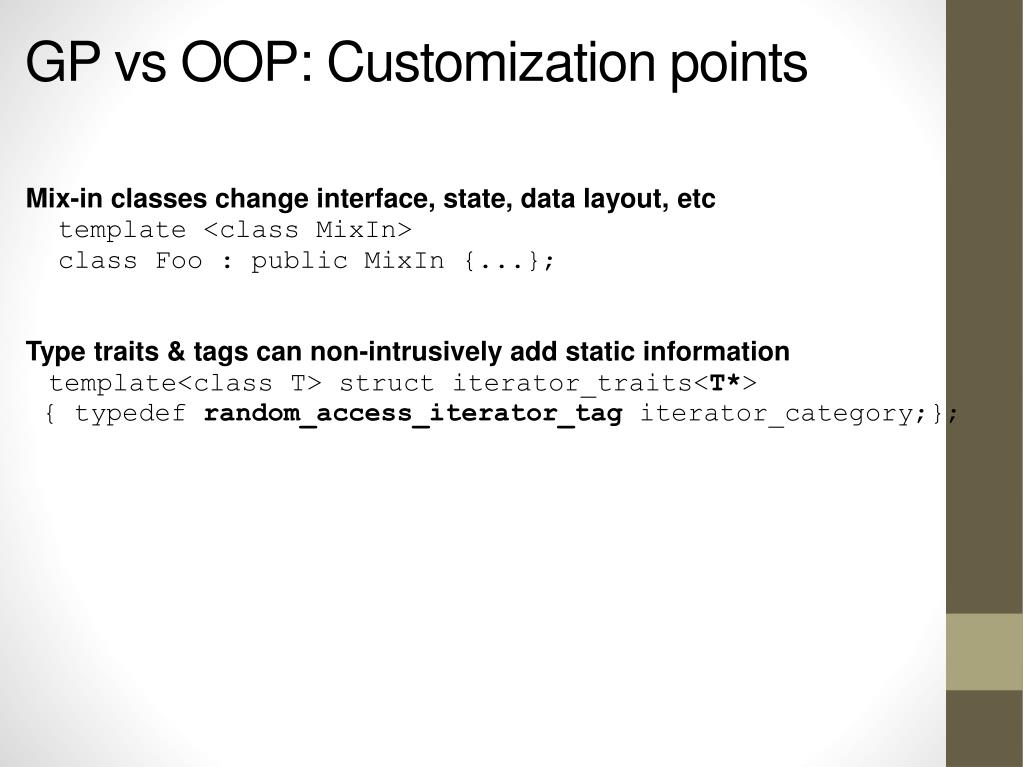 GP vs OOP: Customization points

Mix-in classes change interface, state, data layout, etc
template <class MixIn>
class Foo : public MixIn {...};

Type traits & tags can non-intrusively add static information
template<class T> struct iterator_traits<T*>
{ typedef random_access_iterator_tag iterator_category;};